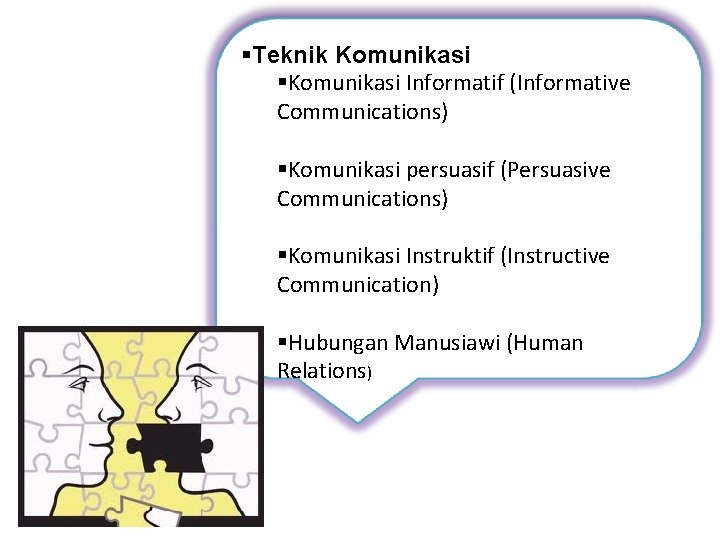 ▪Teknik Komunikasi

▪Komunikasi Informatif (Informative Communications)

▪Komunikasi persuasif (Persuasive Communications)

▪Komunikasi Instruktif (Instructive Communication)

▪Hubungan Manusiawi (Human Relations)